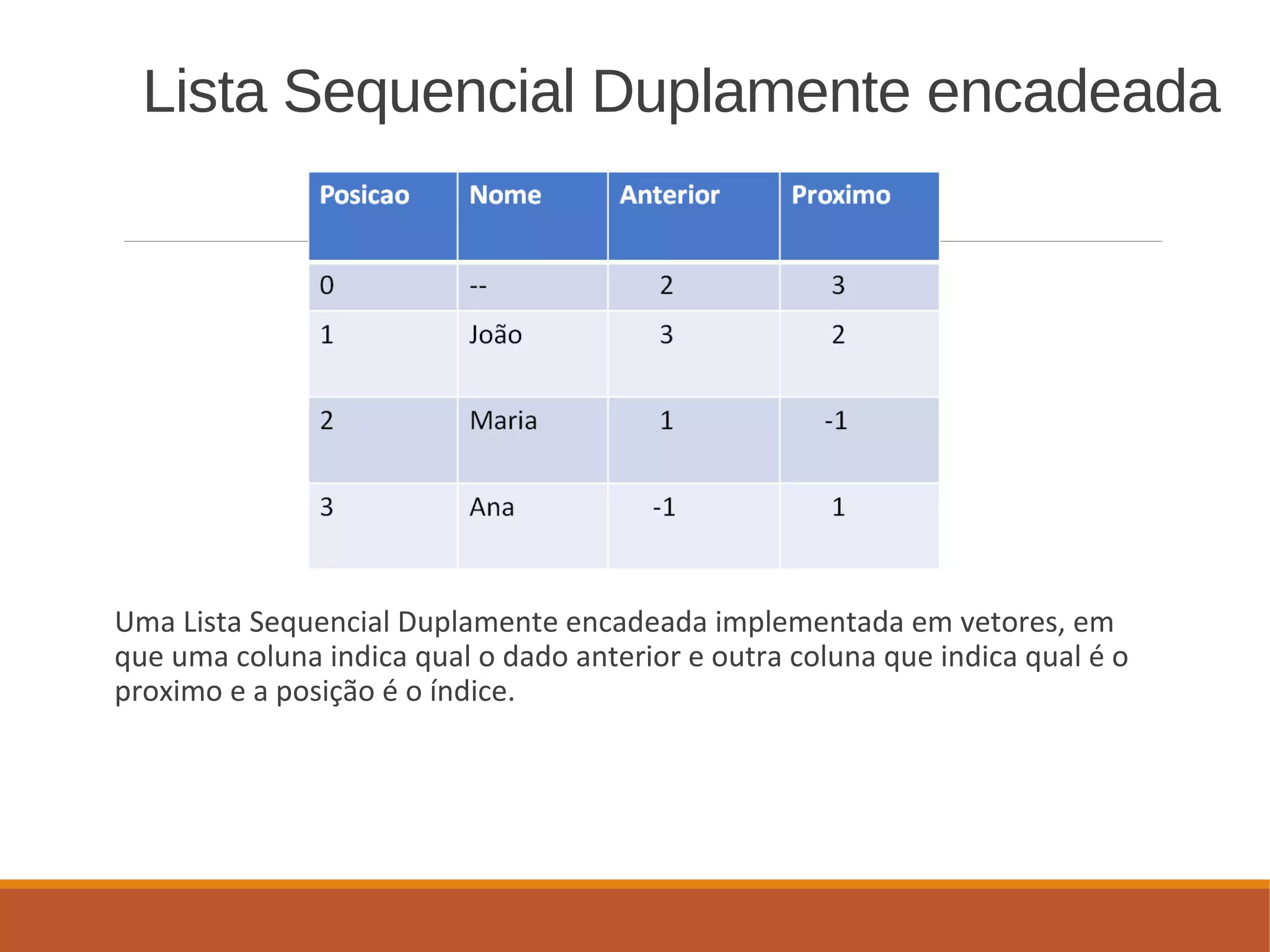 Lista Sequencial Duplamente encadeada

| Posicao | Nome | Anterior | Proximo |
|---|---|---|---|
| 0 | -- | 2 | 3 |
| 1 | João | 3 | 2 |
| 2 | Maria | 1 | -1 |
| 3 | Ana | -1 | 1 |

Uma Lista Sequencial Duplamente encadeada implementada em vetores, em que uma coluna indica qual o dado anterior e outra coluna que indica qual é o proximo e a posição é o índice.